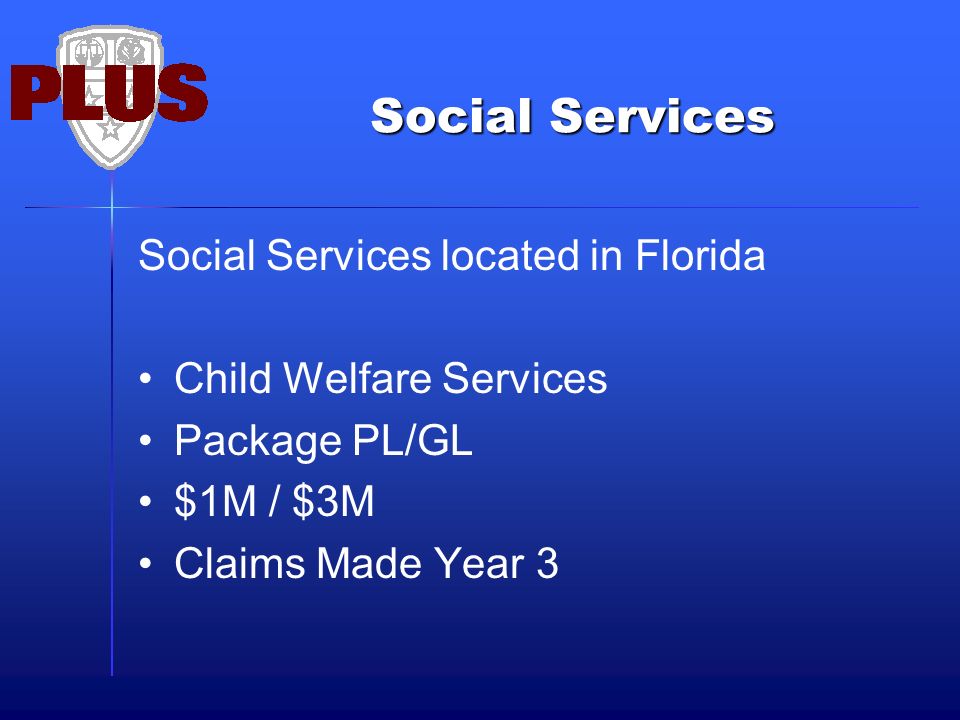 PLUS

Social Services

Social Services located in Florida

• Child Welfare Services
• Package PL/GL
• \$1M / \$3M
• Claims Made Year 3